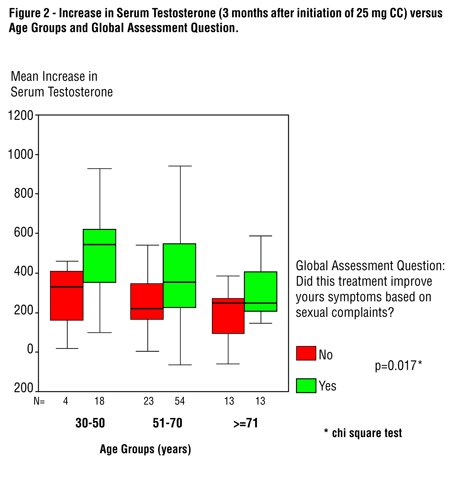 Figure 2 - Increase in Serum Testosterone (3 months after initiation of 25 mg CC) versus Age Groups and Global Assessment Question.

Mean Increase in Serum Testosterone

1200
1000
800
600
400
200
0
200

N= 4 18 23 54 13 13

30-50 51-70 >=71

Age Groups (years)

Global Assessment Question: Did this treatment improve yours symptoms based on sexual complaints?

No
Yes

p=0.017*

* chi square test